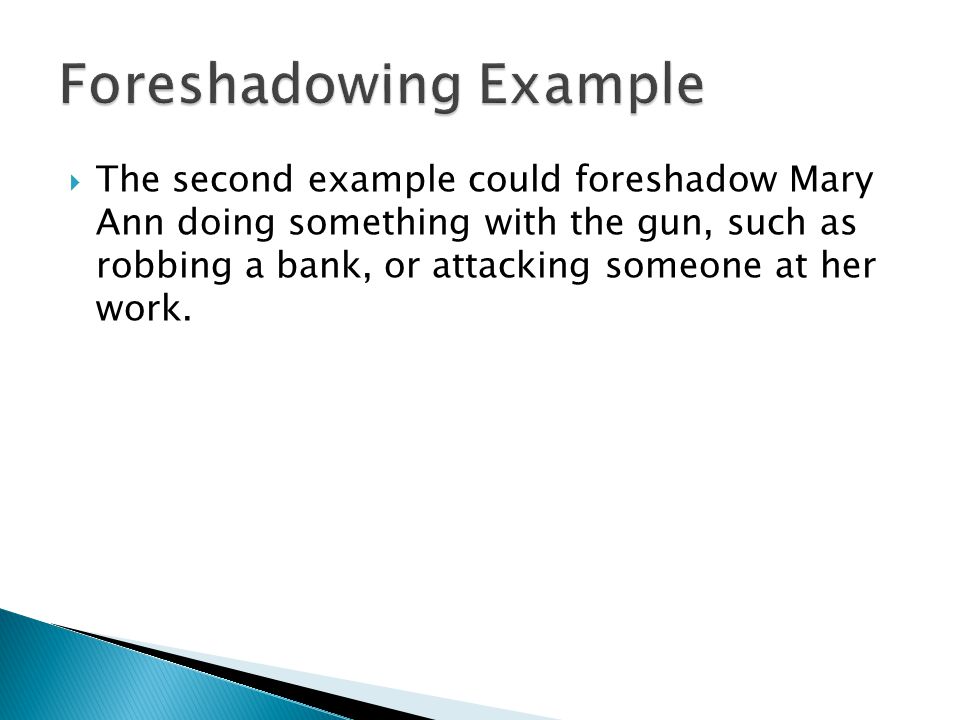 Foreshadowing Example

The second example could foreshadow Mary Ann doing something with the gun, such as robbing a bank, or attacking someone at her work.